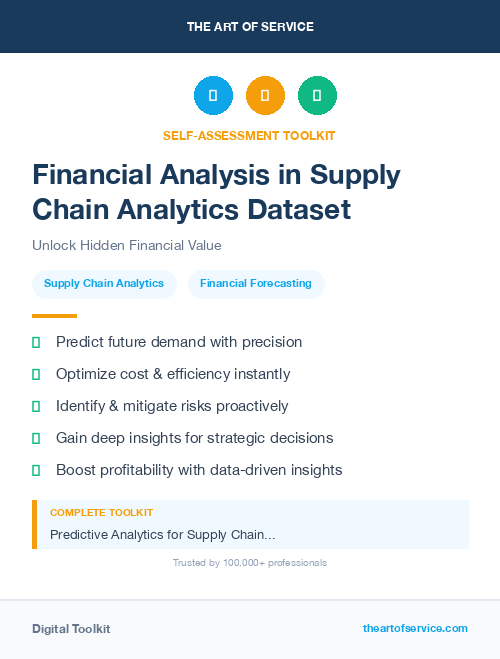 THE ART OF SERVICE

SELF-ASSESSMENT TOOLKIT

Financial Analysis in Supply Chain Analytics Dataset

Unlock Hidden Financial Value

Supply Chain Analytics

Financial Forecasting

Predict future demand with precision

Optimize cost & efficiency instantly

Identify & mitigate risks proactively

Gain deep insights for strategic decisions

Boost profitability with data-driven insights

COMPLETE TOOLKIT

Predictive Analytics for Supply Chain...

Trusted by 100,000+ professionals

Digital Toolkit

theartofservice.com